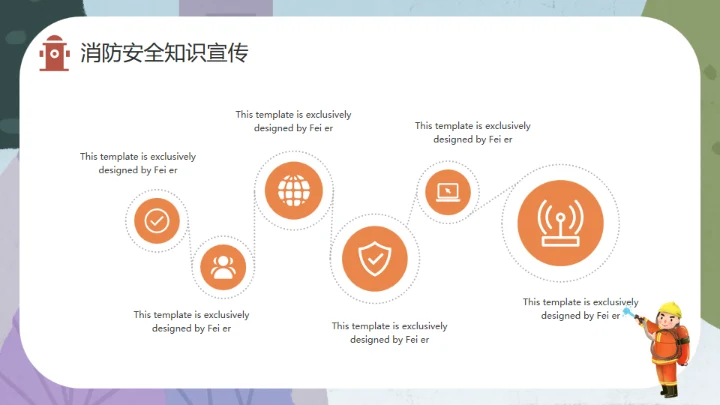 消防安全知识宣传

This template is exclusively designed by Fei er

This template is exclusively designed by Fei er

This template is exclusively designed by Fei er

This template is exclusively designed by Fei er

This template is exclusively designed by Fei er

This template is exclusively designed by Fei er